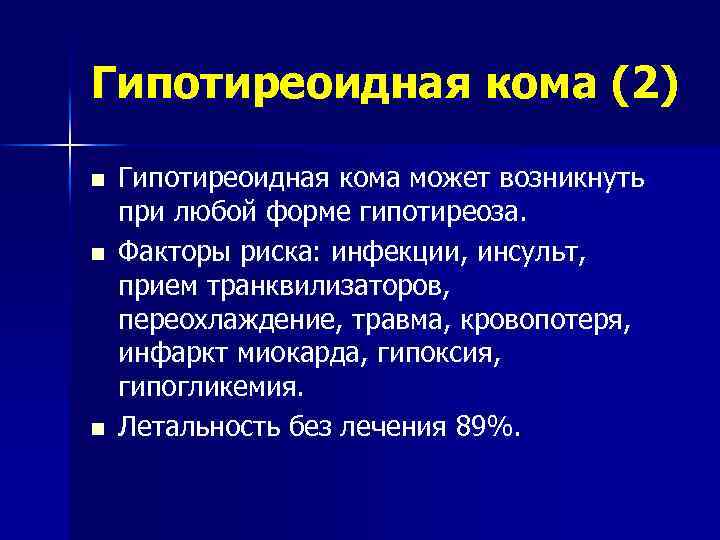 Гипотиреоидная кома (2)

■ Гипотиреоидная кома может возникнуть при любой форме гипотиреоза.

■ Факторы риска: инфекции, инсульт, прием транквилизаторов, переохлаждение, травма, кровопотеря, инфаркт миокарда, гипоксия, гипогликемия.

■ Летальность без лечения 89%.